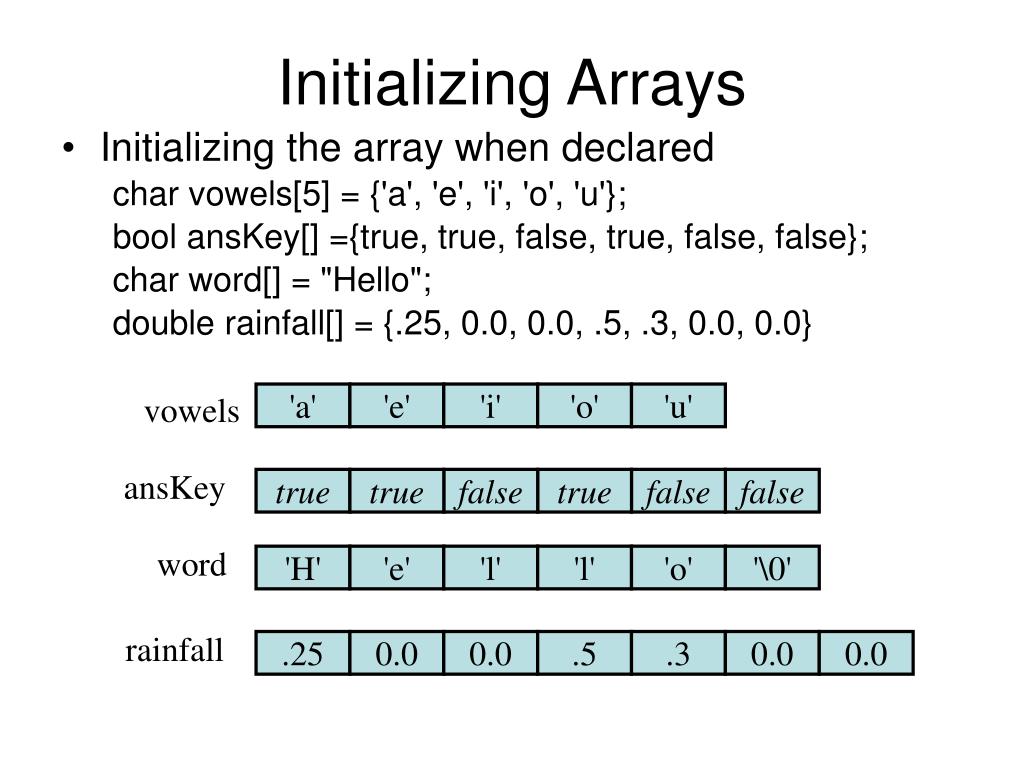 Initializing Arrays

• Initializing the array when declared

char vowels[5] = {'a', 'e', 'i', 'o', 'u'};

bool ansKey[] ={true, true, false, true, false, false};

char word[] = "Hello";

double rainfall[] = {.25, 0.0, 0.0, .5, .3, 0.0, 0.0}

vowels

| 'a' | 'e' | 'i' | 'o' | 'u' |
|---|---|---|---|---|

ansKey

| true | true | false | true | false | false |
|---|---|---|---|---|---|

word

| 'H' | 'e' | 'l' | 'l' | 'o' | '\0' |
|---|---|---|---|---|---|

rainfall

| .25 | 0.0 | 0.0 | .5 | .3 | 0.0 | 0.0 |
|---|---|---|---|---|---|---|